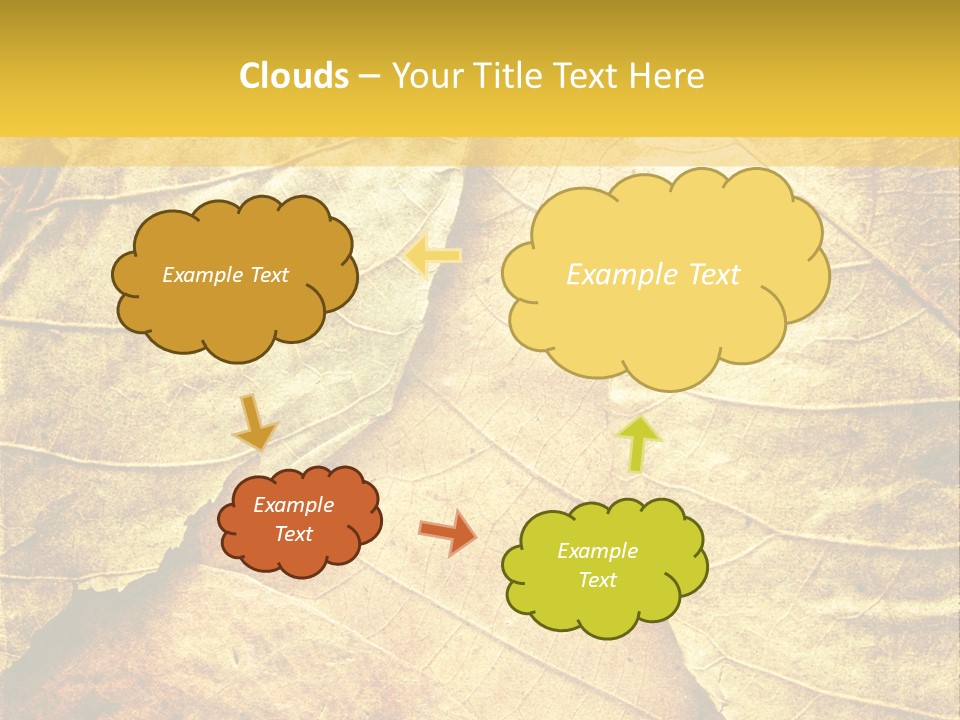 Clouds – Your Title Text Here

Example Text

Example Text

Example Text

Example Text